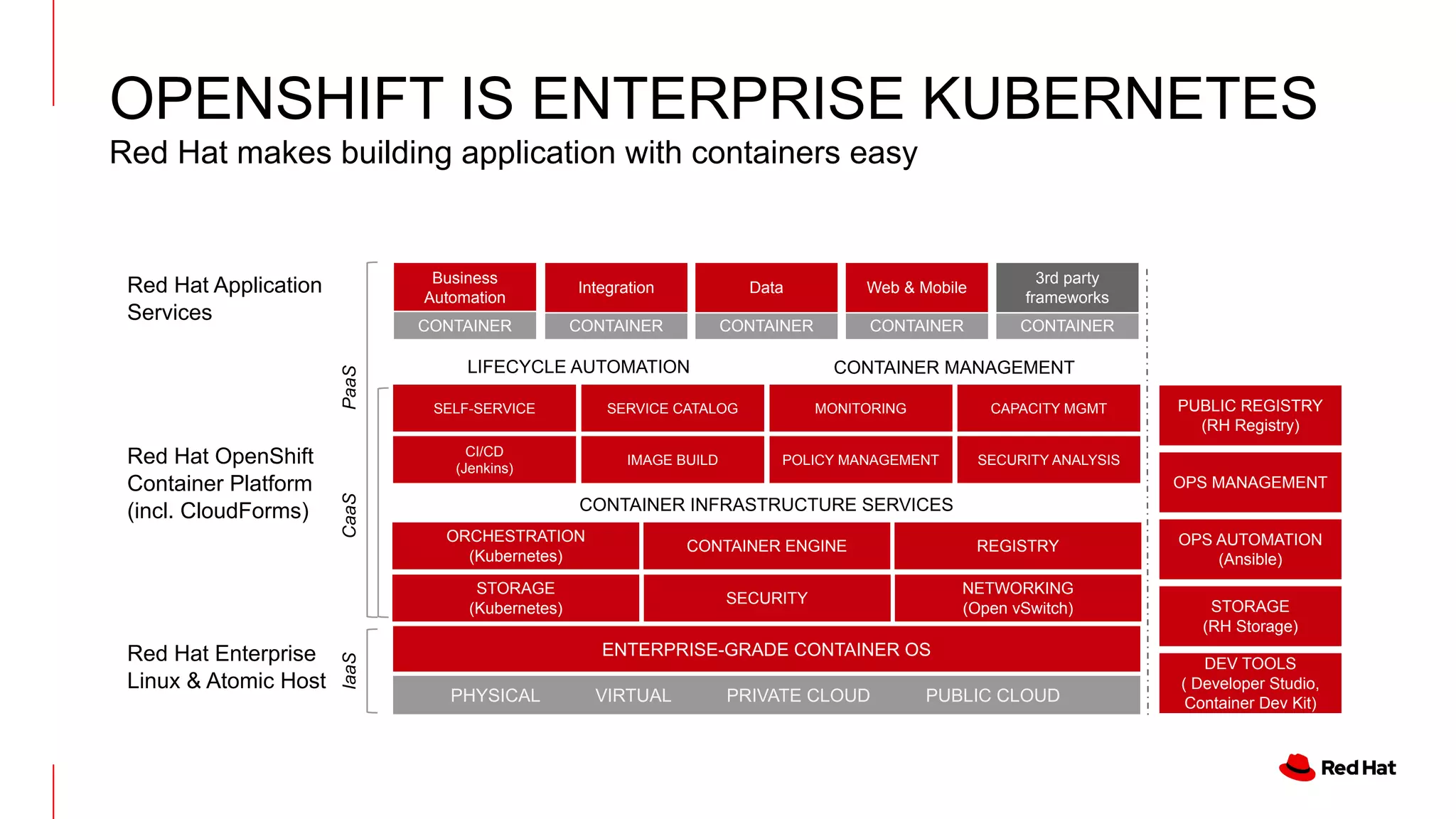 OPENSHIFT IS ENTERPRISE KUBERNETES

Red Hat makes building application with containers easy

Red Hat Application Services

Red Hat OpenShift Container Platform (incl. CloudForms)

Red Hat Enterprise Linux & Atomic Host

PaaS

CaaS

IaaS

Business Automation
CONTAINER

Integration
CONTAINER

Data
CONTAINER

Web & Mobile
CONTAINER

3rd party frameworks
CONTAINER

LIFECYCLE AUTOMATION

CONTAINER MANAGEMENT

SELF-SERVICE

SERVICE CATALOG

MONITORING

CAPACITY MGMT

CI/CD (Jenkins)

IMAGE BUILD

POLICY MANAGEMENT

SECURITY ANALYSIS

CONTAINER INFRASTRUCTURE SERVICES

ORCHESTRATION (Kubernetes)

CONTAINER ENGINE

REGISTRY

STORAGE (Kubernetes)

SECURITY

NETWORKING (Open vSwitch)

ENTERPRISE-GRADE CONTAINER OS

PHYSICAL VIRTUAL PRIVATE CLOUD PUBLIC CLOUD

PUBLIC REGISTRY (RH Registry)

OPS MANAGEMENT

OPS AUTOMATION (Ansible)

STORAGE (RH Storage)

DEV TOOLS ( Developer Studio, Container Dev Kit)

Red Hat